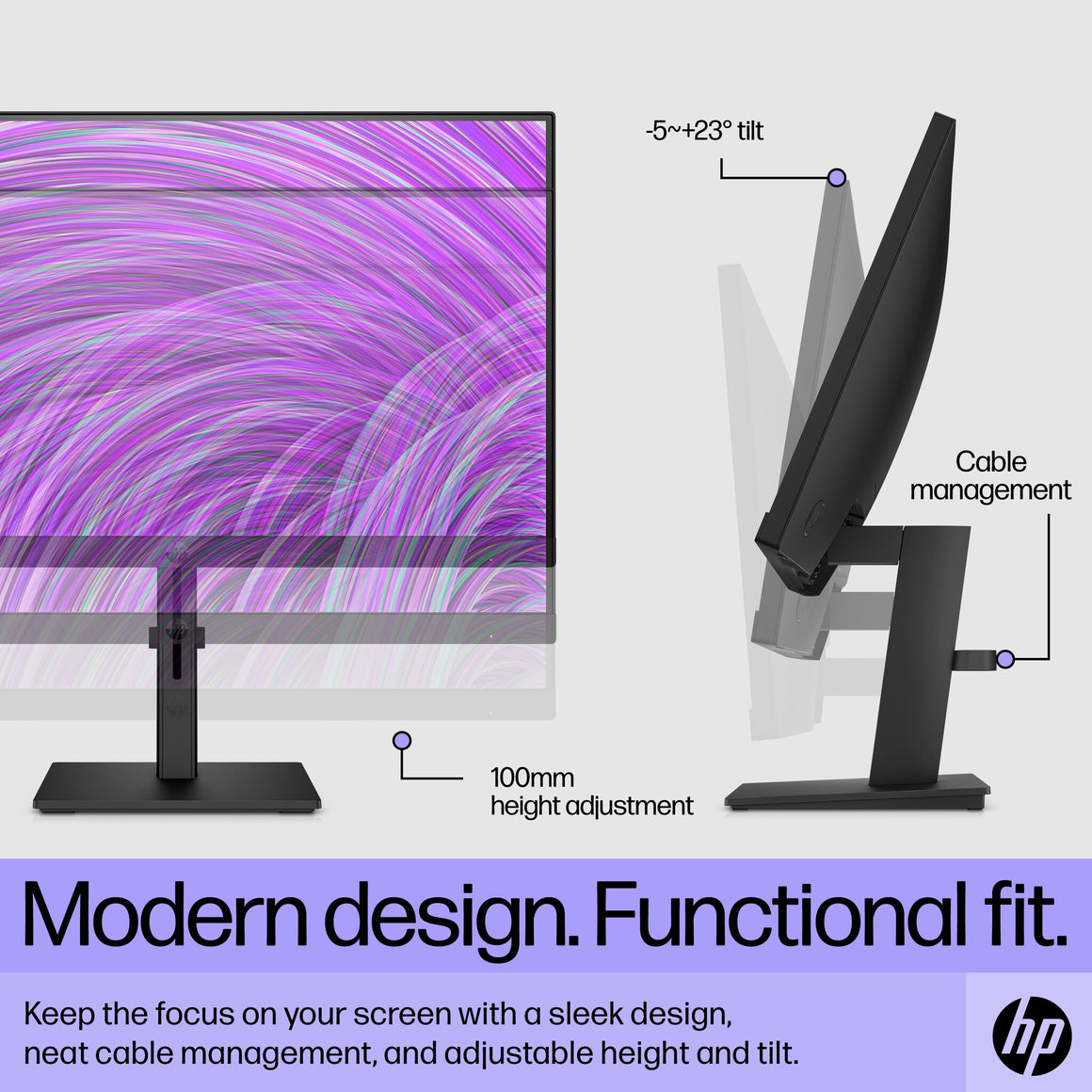 -5~+23° tilt

Cable management

100mm height adjustment

Modern design. Functional fit.

Keep the focus on your screen with a sleek design, neat cable management, and adjustable height and tilt.

hp